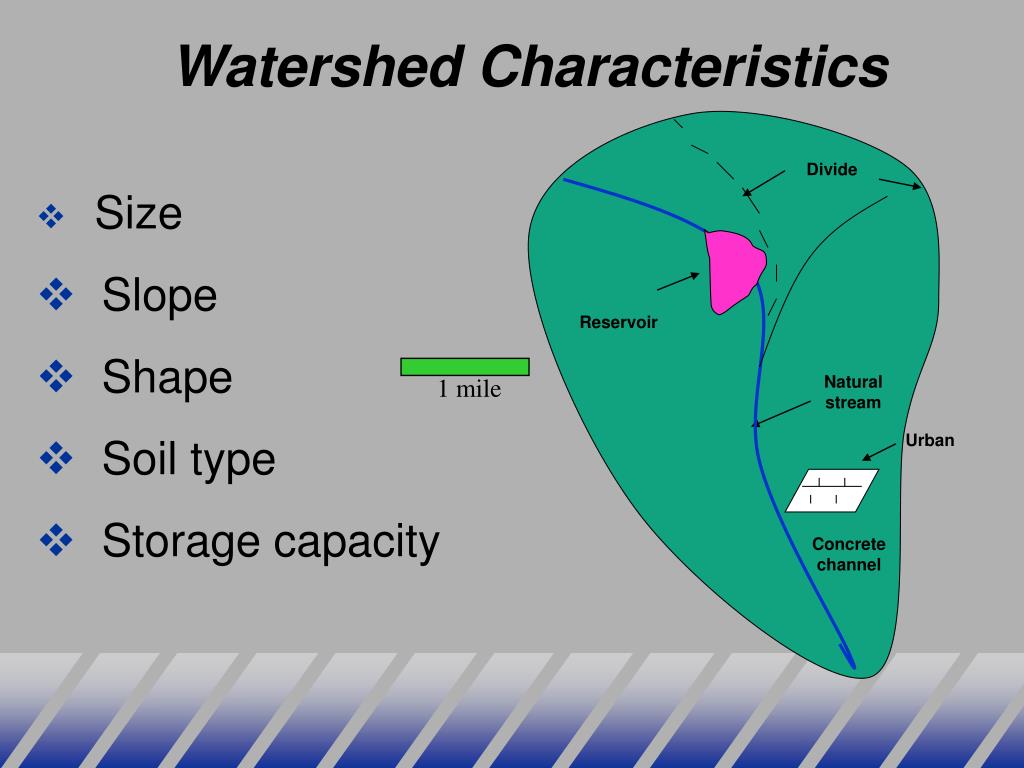 Watershed Characteristics

❖ Size
❖ Slope
❖ Shape
❖ Soil type
❖ Storage capacity

1 mile

Divide

Reservoir

Natural stream

Urban

Concrete channel